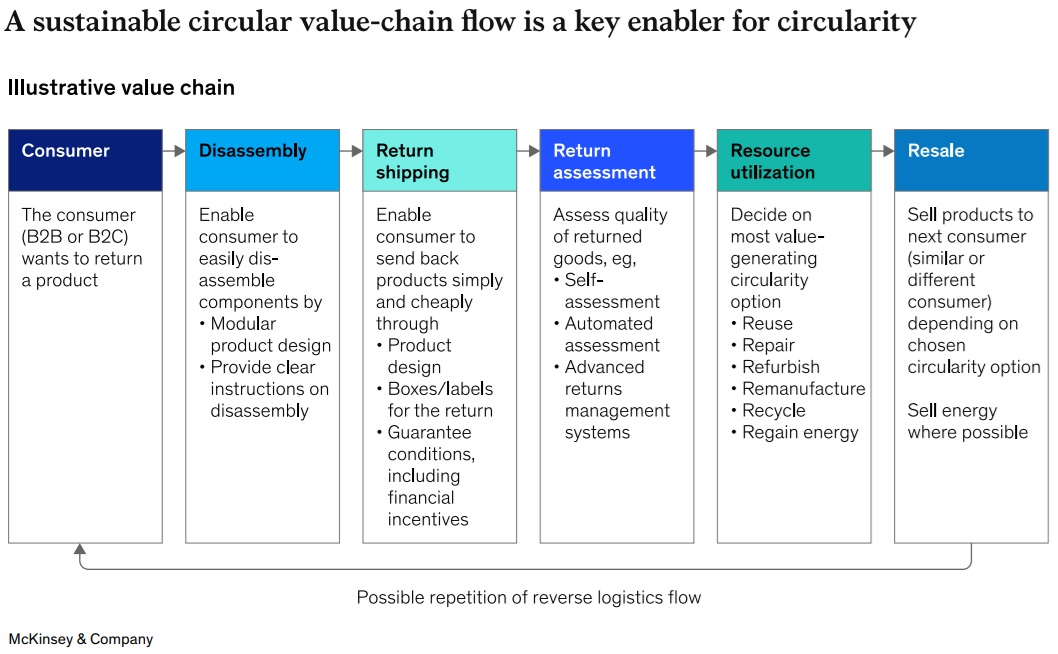 A sustainable circular value-chain flow is a key enabler for circularity

Illustrative value chain

Consumer

The consumer (B2B or B2C) wants to return a product

Disassembly

Enable consumer to easily disassemble components by
• Modular product design
• Provide clear instructions on disassembly

Return shipping

Enable consumer to send back products simply and cheaply through
• Product design
• Boxes/labels for the return
• Guarantee conditions, including financial incentives

Return assessment

Assess quality of returned goods, eg,
• Self-assessment
• Automated assessment
• Advanced returns management systems

Resource utilization

Decide on most value-generating circularity option
• Reuse
• Repair
• Refurbish
• Remanufacture
• Recycle
• Regain energy

Resale

Sell products to next consumer (similar or different consumer) depending on chosen circularity option

Sell energy where possible

Possible repetition of reverse logistics flow

McKinsey & Company